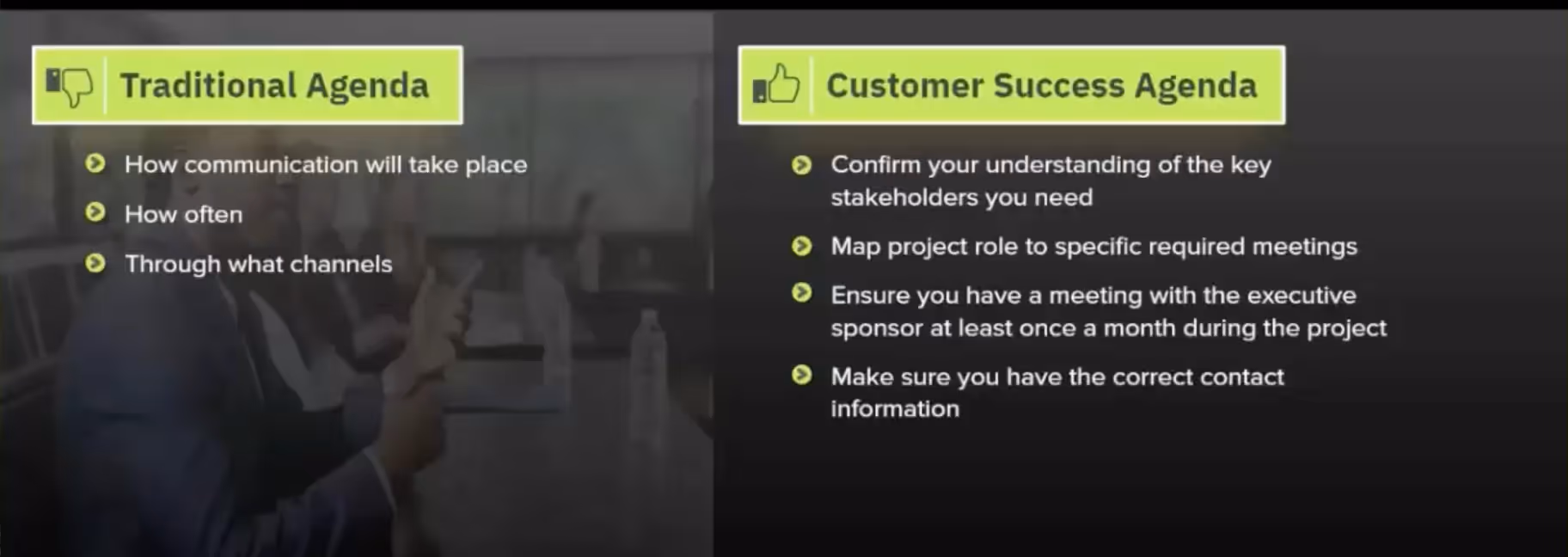 Traditional Agenda

How communication will take place

How often

Through what channels

Customer Success Agenda

Confirm your understanding of the key stakeholders you need

Map project role to specific required meetings

Ensure you have a meeting with the executive sponsor at least once a month during the project

Make sure you have the correct contact information